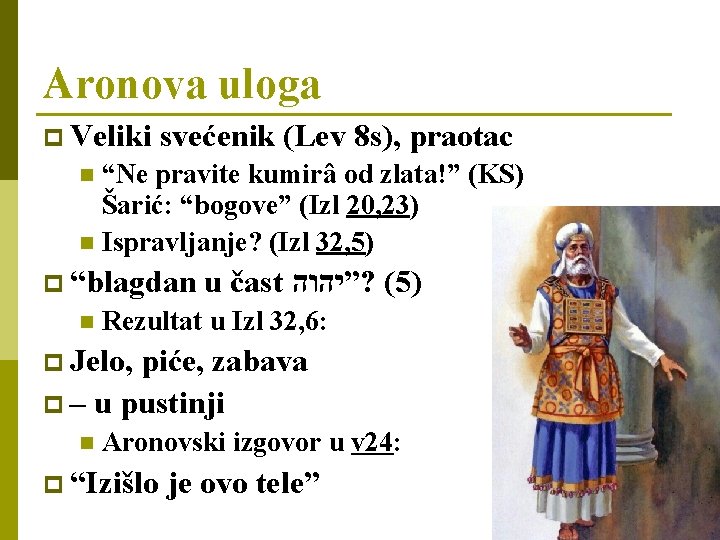 Aronova uloga

Veliki svećenik (Lev 8s), praotac

“Ne pravite kumirâ od zlata!” (KS) Šarić: “bogove” (Izl 20,23)

Ispravljanje? (Izl 32,5)

“blagdan u čast יהוה”? (5)

Rezultat u Izl 32,6:

Jelo, piće, zabava

– u pustinji

Aronovski izgovor u v24:

“Izišlo je ovo tele”